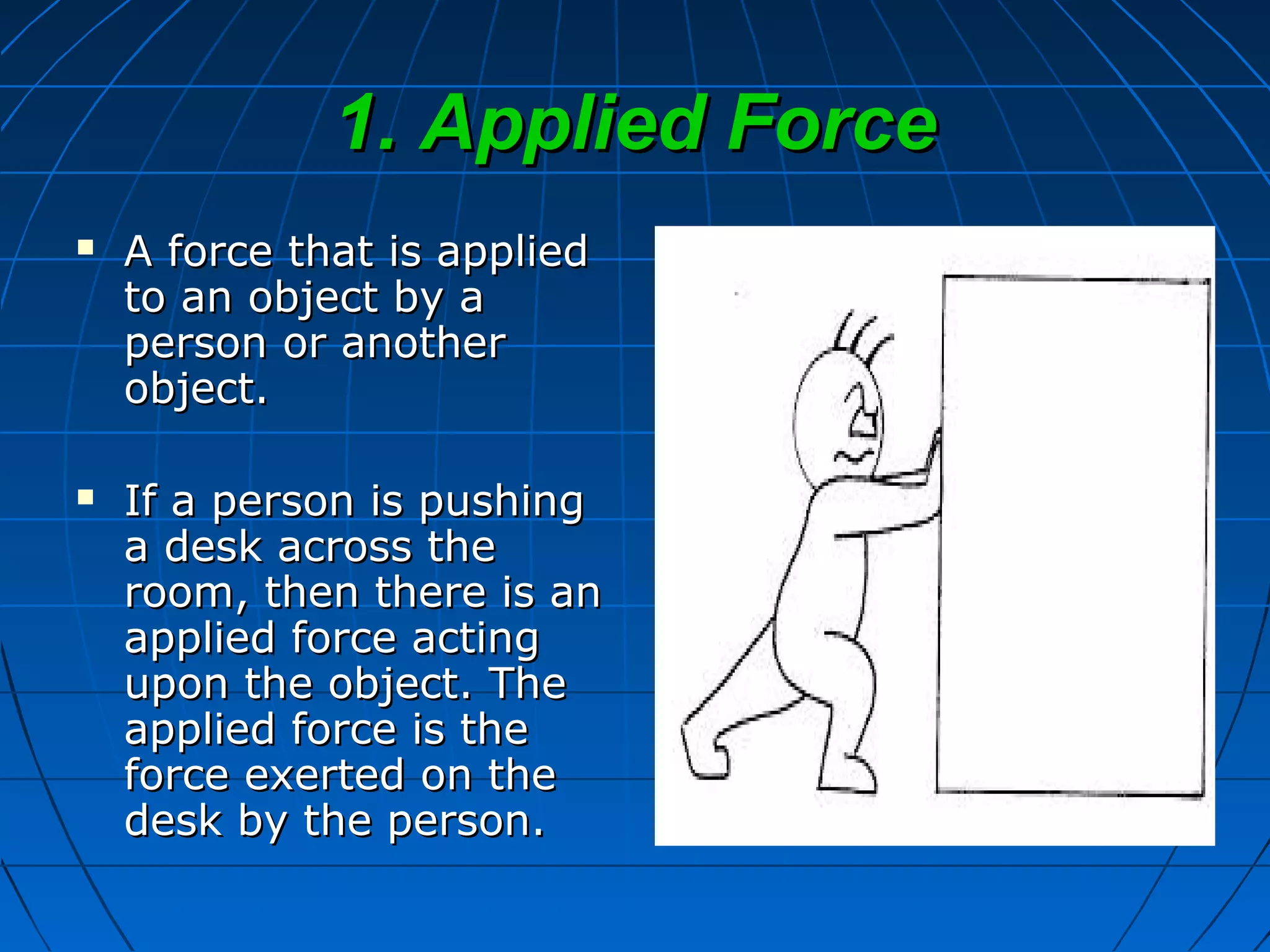 1. Applied Force

▪ A force that is applied to an object by a person or another object.

▪ If a person is pushing a desk across the room, then there is an applied force acting upon the object. The applied force is the force exerted on the desk by the person.